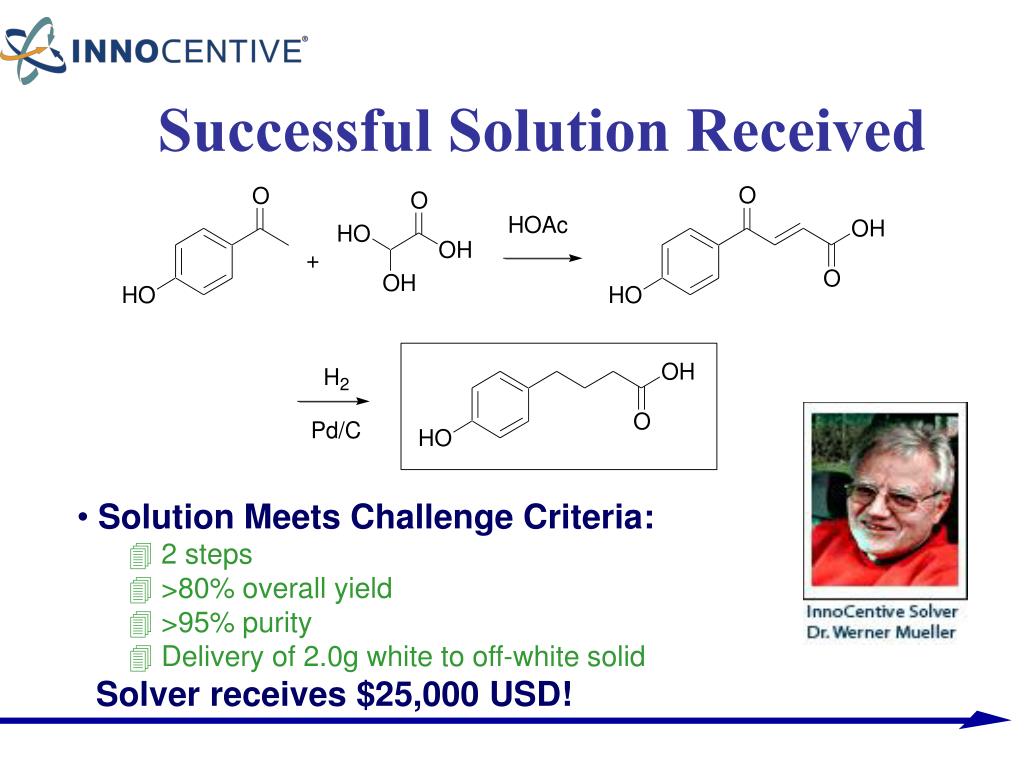 INNOCENTIVE®

Successful Solution Received

O
HO
+
O
HO
OH
OH
HOAc
O
OH
O
HO

$H_2$
Pd/C
OH
O
HO

• Solution Meets Challenge Criteria:
2 steps
>80% overall yield
>95% purity
Delivery of 2.0g white to off-white solid

Solver receives $25,000 USD!

InnoCentive Solver
Dr. Werner Mueller